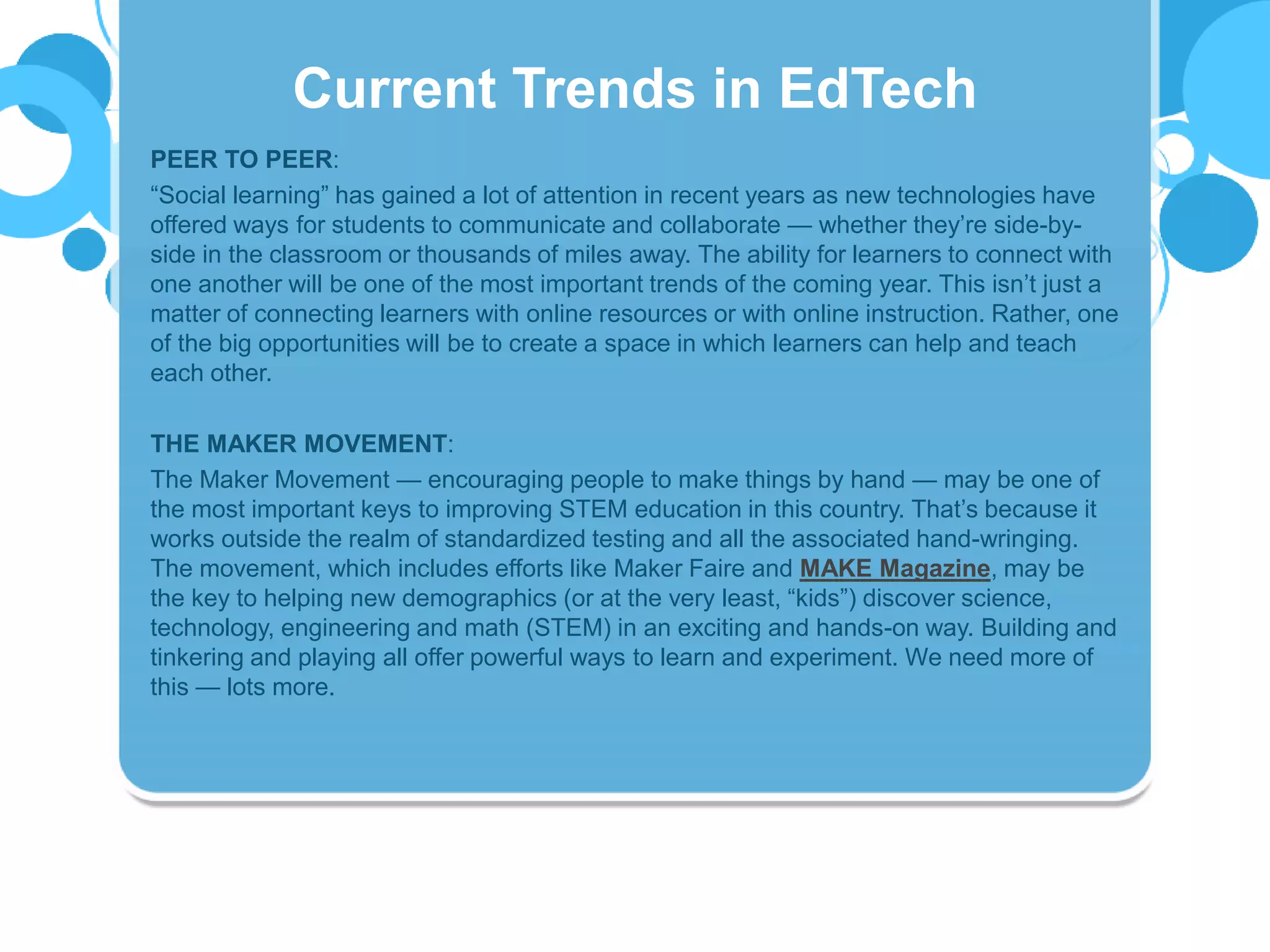 Current Trends in EdTech

PEER TO PEER:
“Social learning” has gained a lot of attention in recent years as new technologies have offered ways for students to communicate and collaborate — whether they’re side-by-side in the classroom or thousands of miles away. The ability for learners to connect with one another will be one of the most important trends of the coming year. This isn’t just a matter of connecting learners with online resources or with online instruction. Rather, one of the big opportunities will be to create a space in which learners can help and teach each other.

THE MAKER MOVEMENT:
The Maker Movement — encouraging people to make things by hand — may be one of the most important keys to improving STEM education in this country. That’s because it works outside the realm of standardized testing and all the associated hand-wringing. The movement, which includes efforts like Maker Faire and MAKE Magazine, may be the key to helping new demographics (or at the very least, “kids”) discover science, technology, engineering and math (STEM) in an exciting and hands-on way. Building and tinkering and playing all offer powerful ways to learn and experiment. We need more of this — lots more.